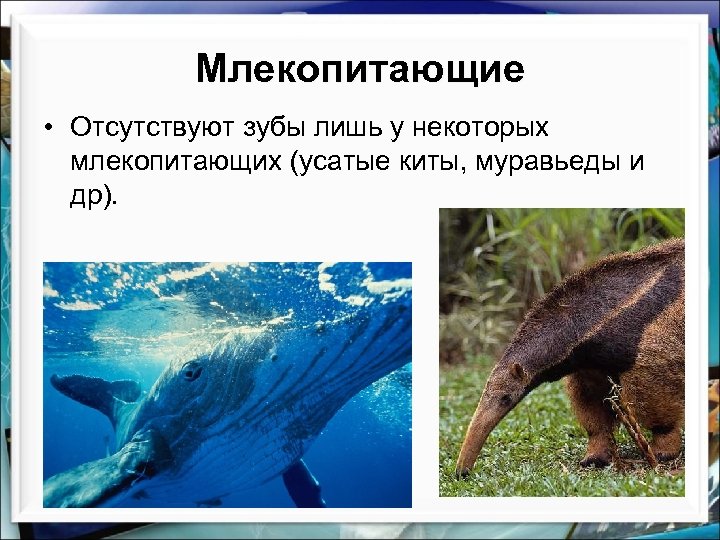 Млекопитающие

• Отсутствуют зубы лишь у некоторых млекопитающих (усатые киты, муравьеды и др).